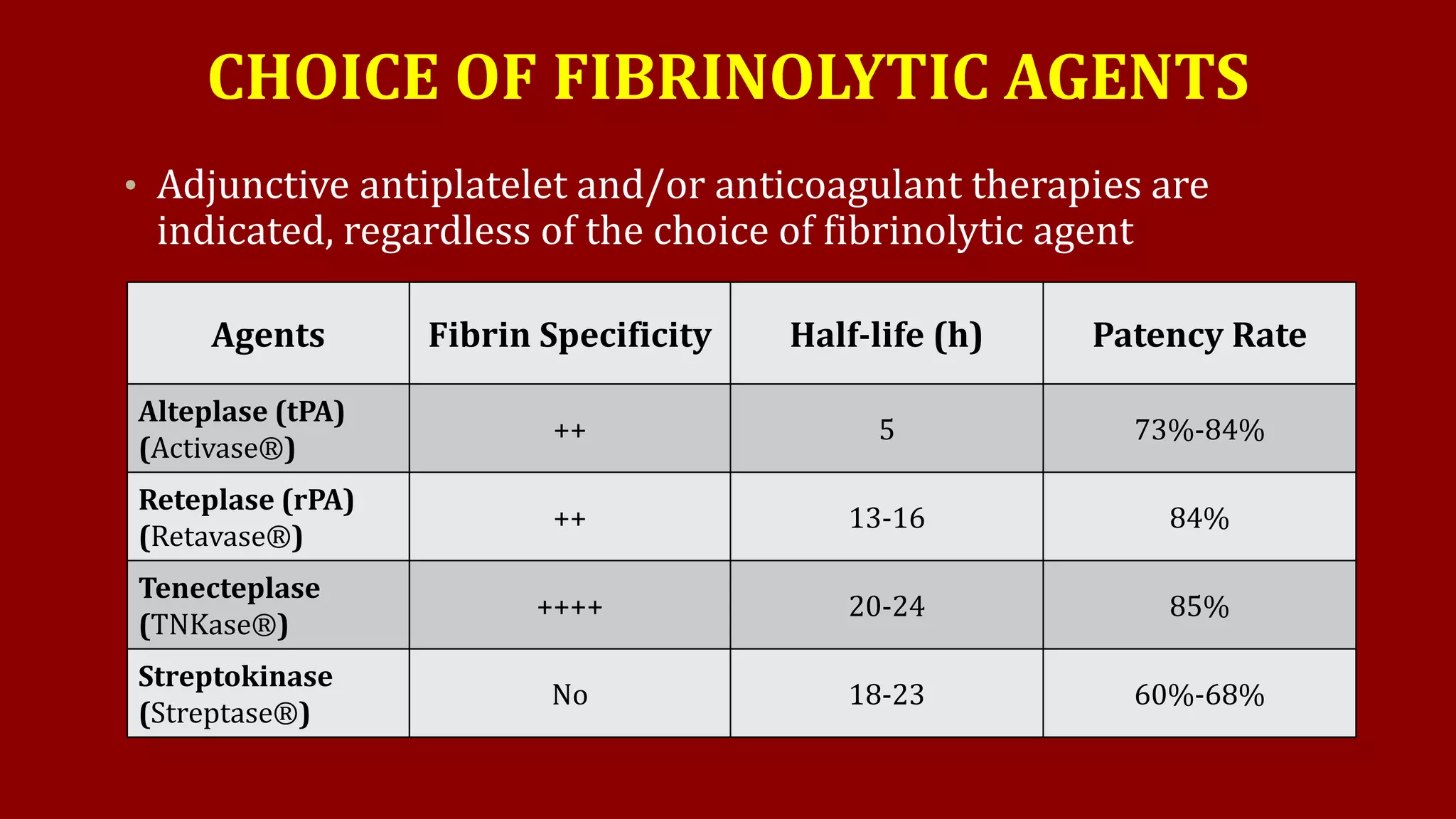 CHOICE OF FIBRINOLYTIC AGENTS

• Adjunctive antiplatelet and/or anticoagulant therapies are indicated, regardless of the choice of fibrinolytic agent

| Agents | Fibrin Specificity | Half-life (h) | Patency Rate |
|---|---|---|---|
| Alteplase (tPA) (Activase®) | ++ | 5 | 73%-84% |
| Reteplase (rPA) (Retavase®) | ++ | 13-16 | 84% |
| Tenecteplase (TNKase®) | ++++ | 20-24 | 85% |
| Streptokinase (Streptase®) | No | 18-23 | 60%-68% |